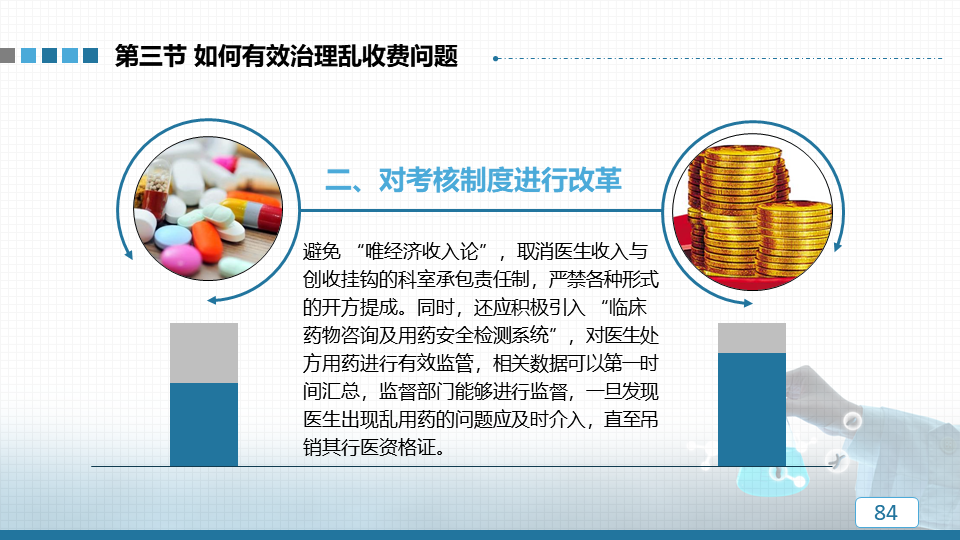 第三节 如何有效治理乱收费问题

二、对考核制度进行改革

避免 “唯经济收入论”，取消医生收入与创收挂钩的科室承包责任制，严禁各种形式的开方提成。同时，还应积极引入 “临床药物咨询及用药安全检测系统”，对医生处方用药进行有效监管，相关数据可以第一时间汇总，监督部门能够进行监督，一旦发现医生出现乱用药的问题应及时介入，直至吊销其行医资格证。

84